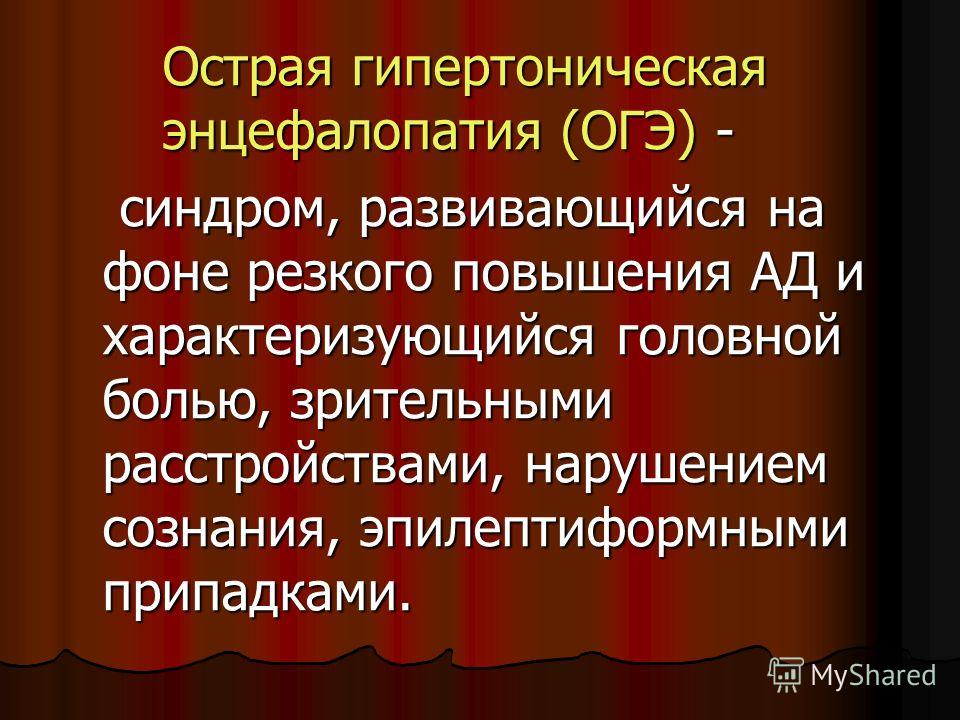 Острая гипертоническая энцефалопатия (ОГЭ) -

синдром, развивающийся на фоне резкого повышения АД и характеризующийся головной болью, зрительными расстройствами, нарушением сознания, эпилептиформными припадками.

MyShared